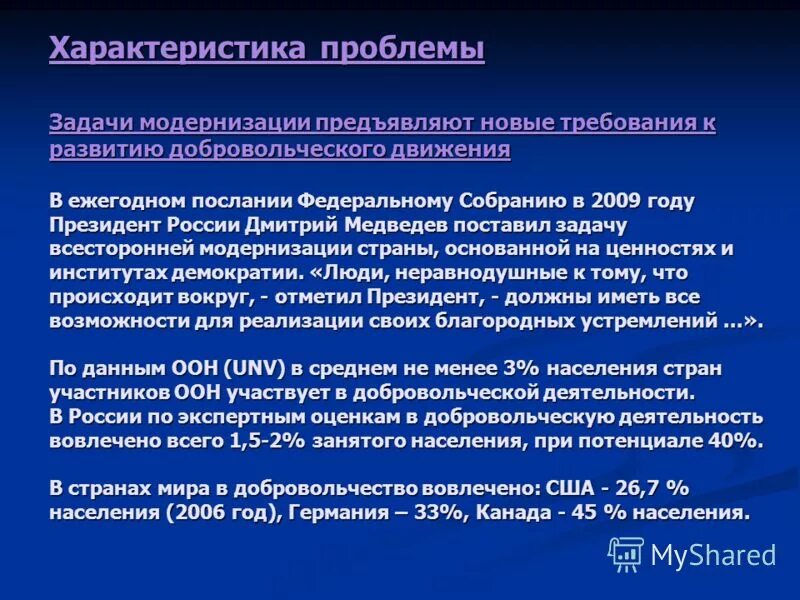 Характеристика проблемы

Задачи модернизации предъявляют новые требования к развитию добровольческого движения

В ежегодном послании Федеральному Собранию в 2009 году Президент России Дмитрий Медведев поставил задачу всесторонней модернизации страны, основанной на ценностях и институтах демократии. «Люди, неравнодушные к тому, что происходит вокруг, - отметил Президент, - должны иметь все возможности для реализации своих благородных устремлений ...».

По данным ООН (UNV) в среднем не менее 3% населения стран участников ООН участвует в добровольческой деятельности.
В России по экспертным оценкам в добровольческую деятельность вовлечено всего 1,5-2% занятого населения, при потенциале 40%.

В странах мира в добровольчество вовлечено: США - 26,7 % населения (2006 год), Германия – 33%, Канада - 45 % населения.

MyShared